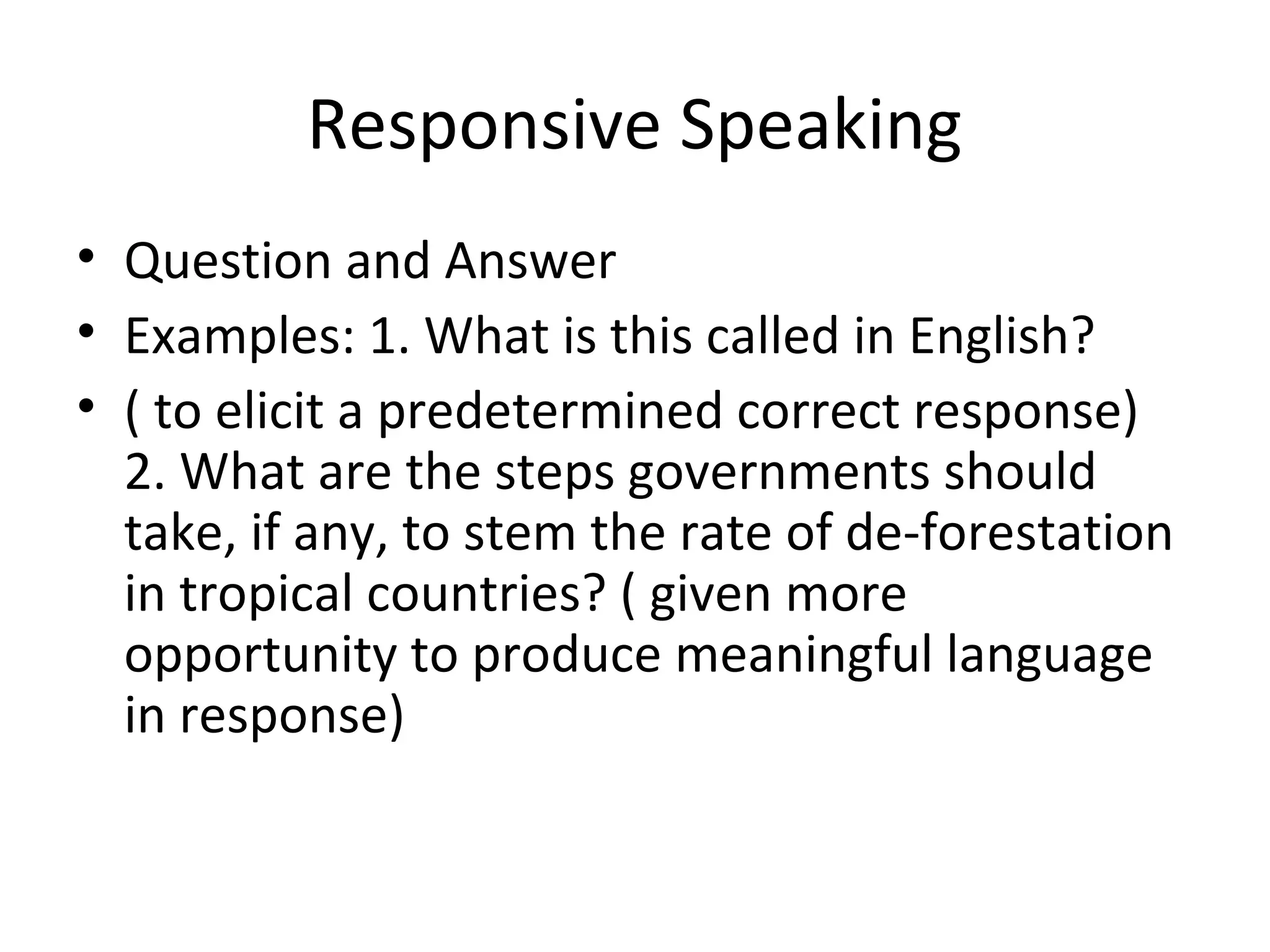 Responsive Speaking

• Question and Answer
• Examples: 1. What is this called in English?
• ( to elicit a predetermined correct response) 2. What are the steps governments should take, if any, to stem the rate of de-forestation in tropical countries? ( given more opportunity to produce meaningful language in response)